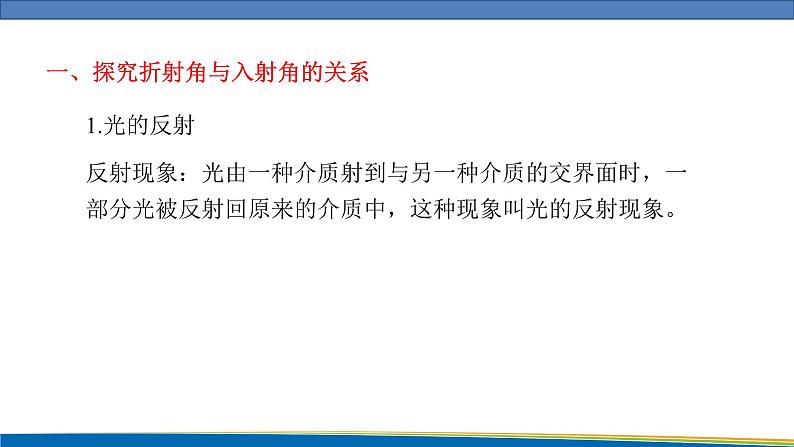 一、探究折射角与入射角的关系

1.光的反射

反射现象：光由一种介质射到与另一种介质的交界面时，一部分光被反射回原来的介质中，这种现象叫光的反射现象。